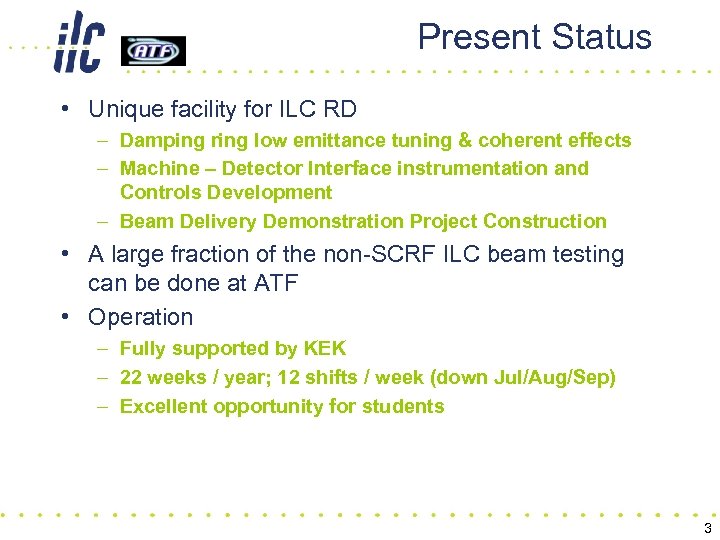 ilc ATF

Present Status

• Unique facility for ILC RD
– Damping ring low emittance tuning & coherent effects
– Machine – Detector Interface instrumentation and Controls Development
– Beam Delivery Demonstration Project Construction
• A large fraction of the non-SCRF ILC beam testing can be done at ATF
• Operation
– Fully supported by KEK
– 22 weeks / year; 12 shifts / week (down Jul/Aug/Sep)
– Excellent opportunity for students

3